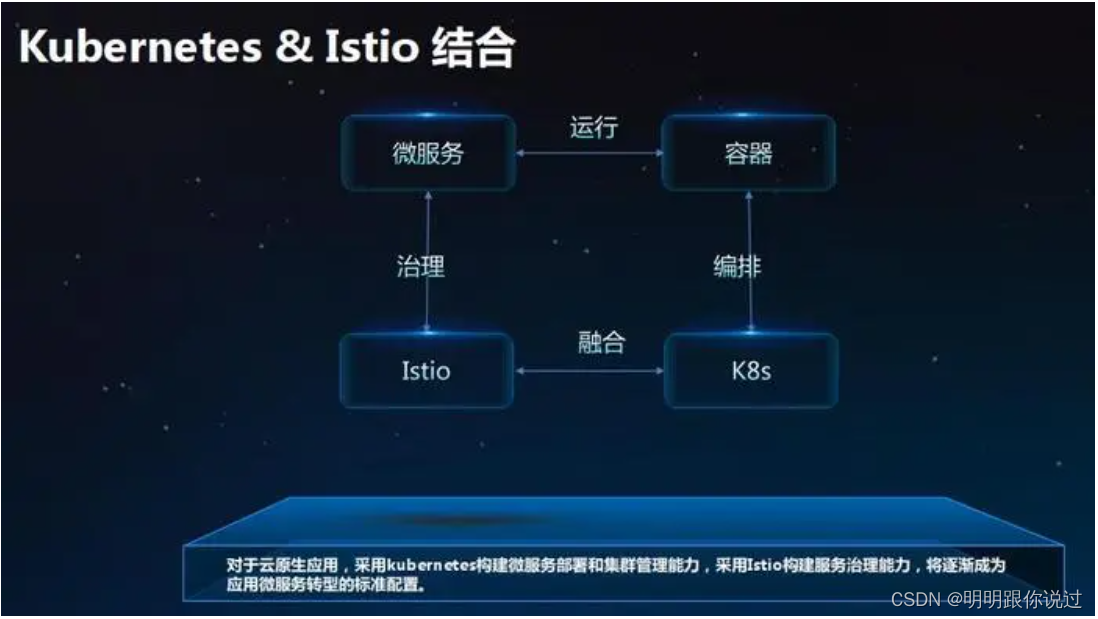 Kubernetes & Istio 结合

微服务

运行

容器

治理

编排

Istio

融合

K8s

对于云原生应用，采用kubernetes构建微服务部署和集群管理能力，采用Istio构建服务治理能力，将逐渐成为应用微服务转型的标准配置。

CSDN @明明跟你说过